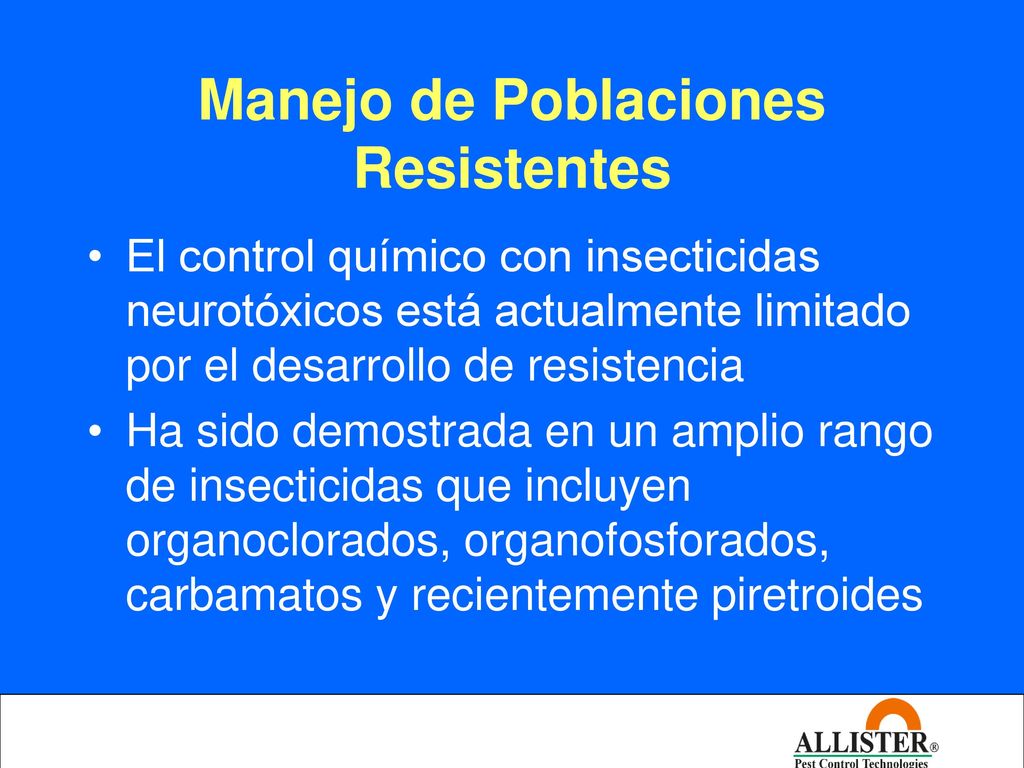 Manejo de Poblaciones Resistentes

• El control químico con insecticidas neurotóxicos está actualmente limitado por el desarrollo de resistencia

• Ha sido demostrada en un amplio rango de insecticidas que incluyen organoclorados, organofosforados, carbamatos y recientemente piretroides

ALLISTER®
Pest Control Technologies